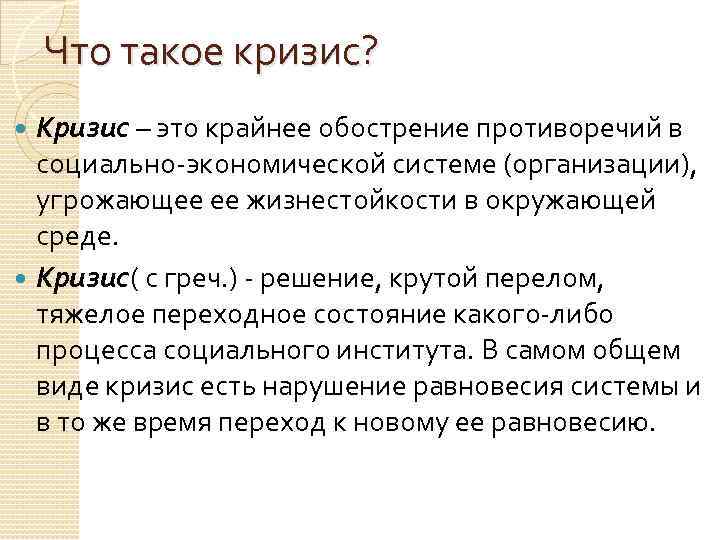 Что такое кризис?

Кризис – это крайнее обострение противоречий в социально-экономической системе (организации), угрожающее ее жизнестойкости в окружающей среде.

Кризис( с греч.) - решение, крутой перелом, тяжелое переходное состояние какого-либо процесса социального института. В самом общем виде кризис есть нарушение равновесия системы и в то же время переход к новому ее равновесию.